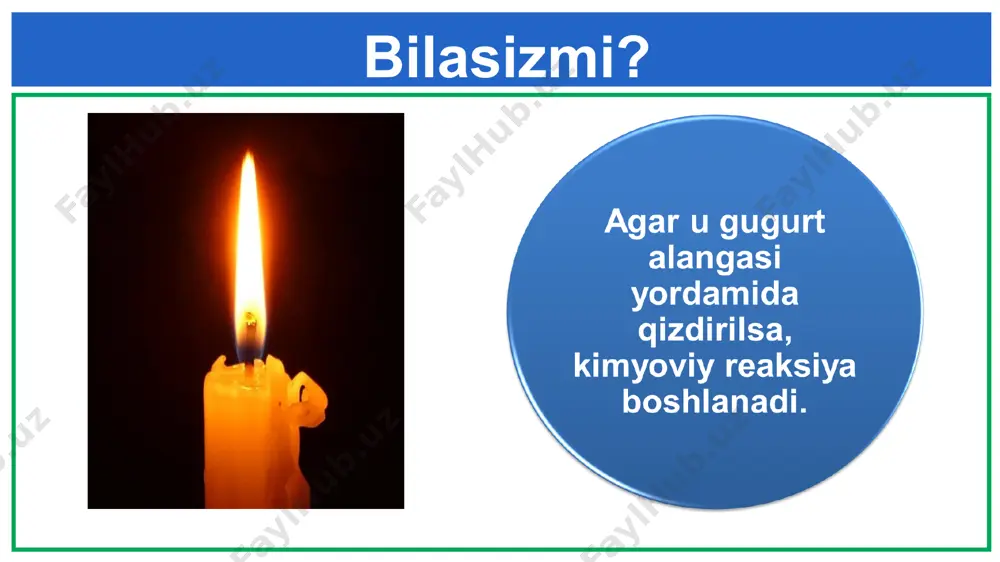 Bilasizmi?

Agar u gugurt alangasi yordamida qizdirilsa, kimyoviy reaksiya boshlanadi.

FaylHub.uz